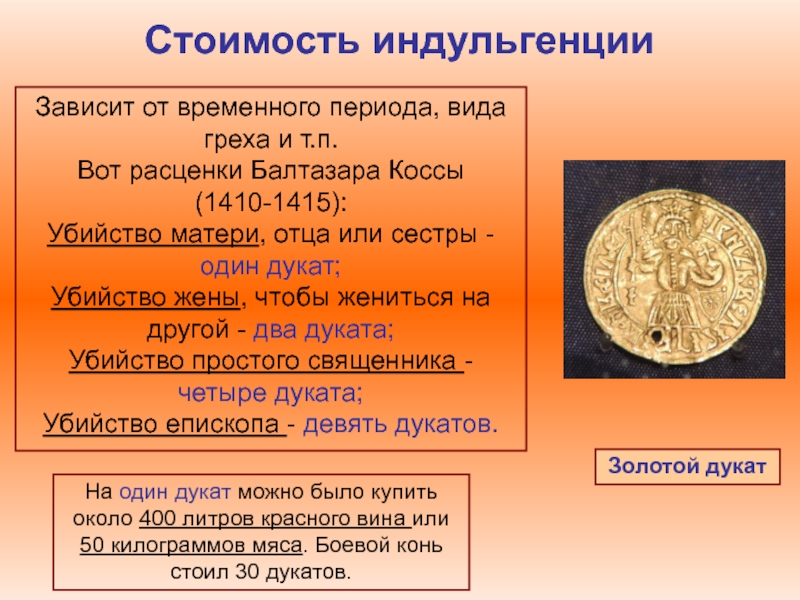 Стоимость индульгенции

Зависит от временного периода, вида греха и т.п.
Вот расценки Балтазара Коссы (1410-1415):
Убийство матери, отца или сестры - один дукат;
Убийство жены, чтобы жениться на другой - два дуката;
Убийство простого священника - четыре дуката;
Убийство епископа - девять дукатов.

Золотой дукат

На один дукат можно было купить около 400 литров красного вина или 50 килограммов мяса. Боевой конь стоил 30 дукатов.